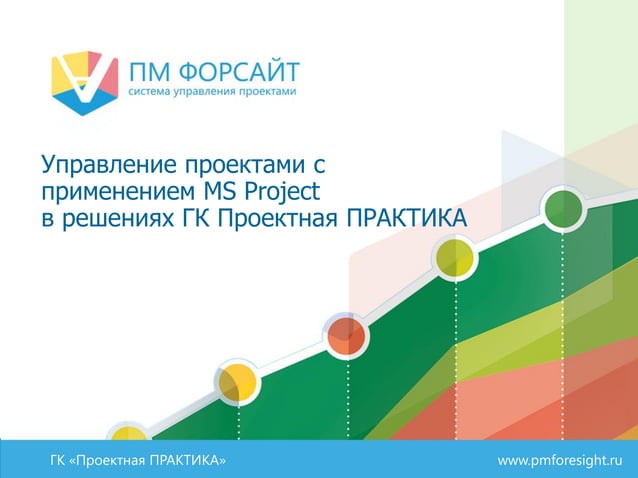 ПМ ФОРСАЙТ
система управления проектами

Управление проектами с применением MS Project в решениях ГК Проектная ПРАКТИКА

ГК «Проектная ПРАКТИКА»

www.pmforesight.ru